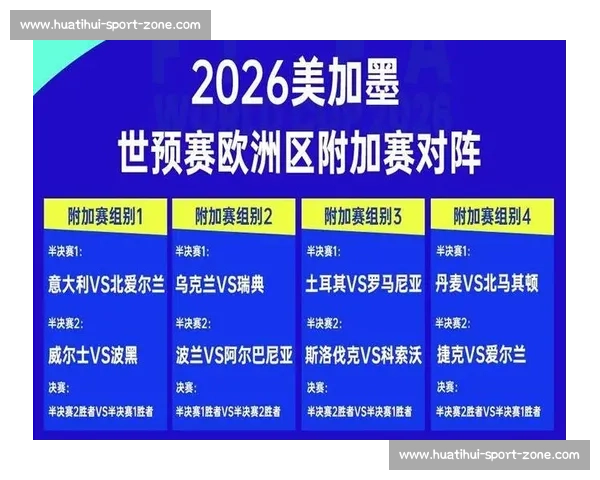 www.huatihui-sport-zone.com

2026美加墨
世预赛欧洲区附加赛对阵

附加赛组别1
半决赛1:
意大利VS北爱尔兰
半决赛2:
威尔士VS波黑
决赛:
半决赛2胜者VS半决赛1胜者

附加赛组别2
半决赛1:
乌克兰VS瑞典
半决赛2:
波兰VS阿尔巴尼亚
决赛:
半决赛1胜者VS半决赛2胜者

附加赛组别3
半决赛1:
土耳其VS罗马尼亚
半决赛2:
斯洛伐克VS科索沃
决赛:
半决赛2胜者VS半决赛1胜者

附加赛组别4
半决赛1:
丹麦VS北马其顿
半决赛2:
捷克VS爱尔兰
决赛:
半决赛2胜者VS半决赛1胜者

www.huatihui-sport-zone.com